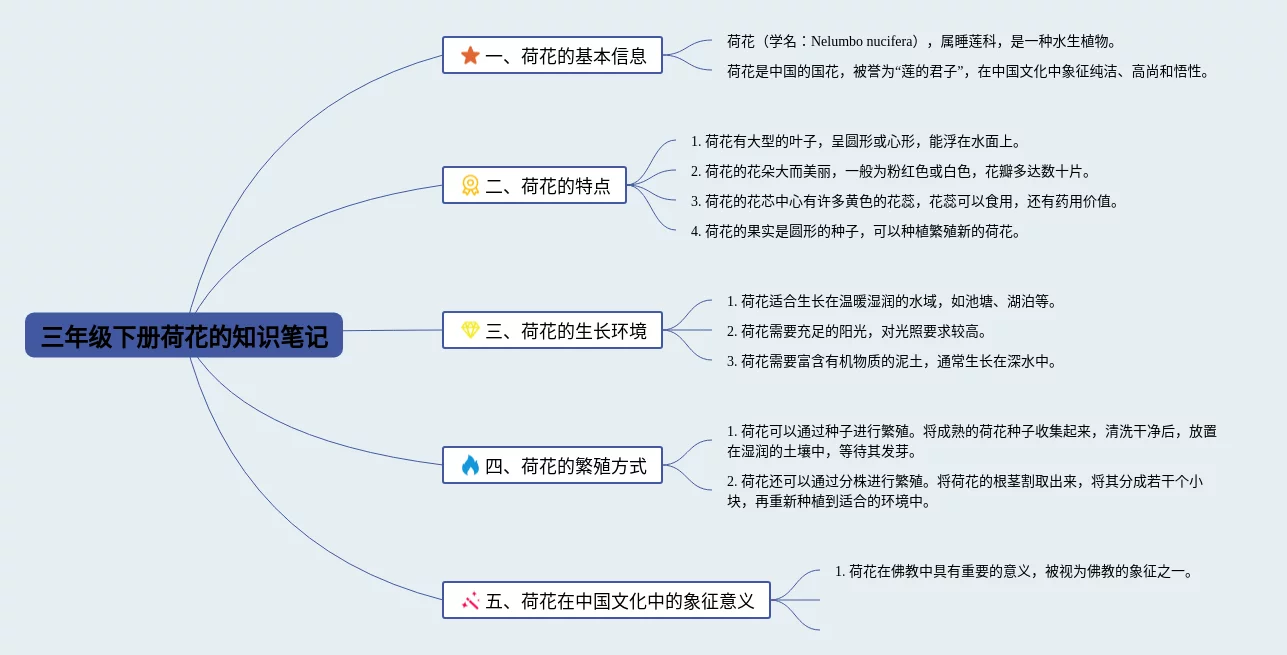 三年级下册荷花的知识笔记

一、荷花的基本信息

荷花（学名：Nelumbo nucifera），属睡莲科，是一种水生植物。

荷花是中国的国花，被誉为“莲的君子”，在中国文化中象征纯洁、高尚和悟性。

二、荷花的特点

1. 荷花有大型的叶子，呈圆形或心形，能浮在水面上。

2. 荷花的花朵大而美丽，一般为粉红色或白色，花瓣多达数十片。

3. 荷花的花芯中心有许多黄色的花蕊，花蕊可以食用，还有药用价值。

4. 荷花的果实是圆形的种子，可以种植繁殖新的荷花。

三、荷花的生长环境

1. 荷花适合生长在温暖湿润的水域，如池塘、湖泊等。

2. 荷花需要充足的阳光，对光照要求较高。

3. 荷花需要富含有机物质的泥土，通常生长在深水中。

四、荷花的繁殖方式

1. 荷花可以通过种子进行繁殖。将成熟的荷花种子收集起来，清洗干净后，放置在湿润的土壤中，等待其发芽。

2. 荷花还可以通过分株进行繁殖。将荷花的根茎割取出来，将其分成若干个小块，再重新种植到适合的环境中。

五、荷花在中国文化中的象征意义

1. 荷花在佛教中具有重要的意义，被视为佛教的象征之一。